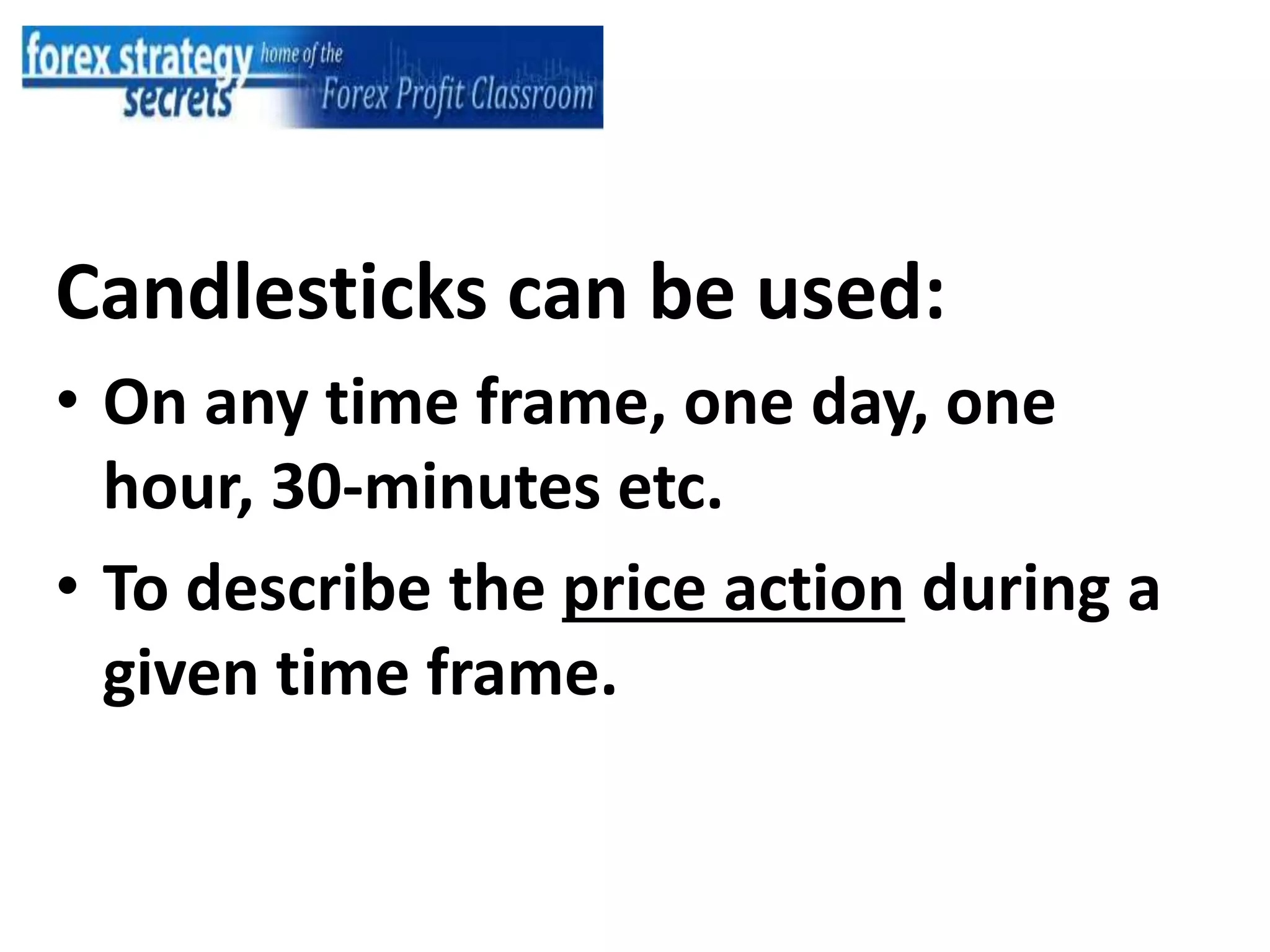 forex strategy secrets home of the Forex Profit Classroom

Candlesticks can be used:

• On any time frame, one day, one hour, 30-minutes etc.

• To describe the price action during a given time frame.